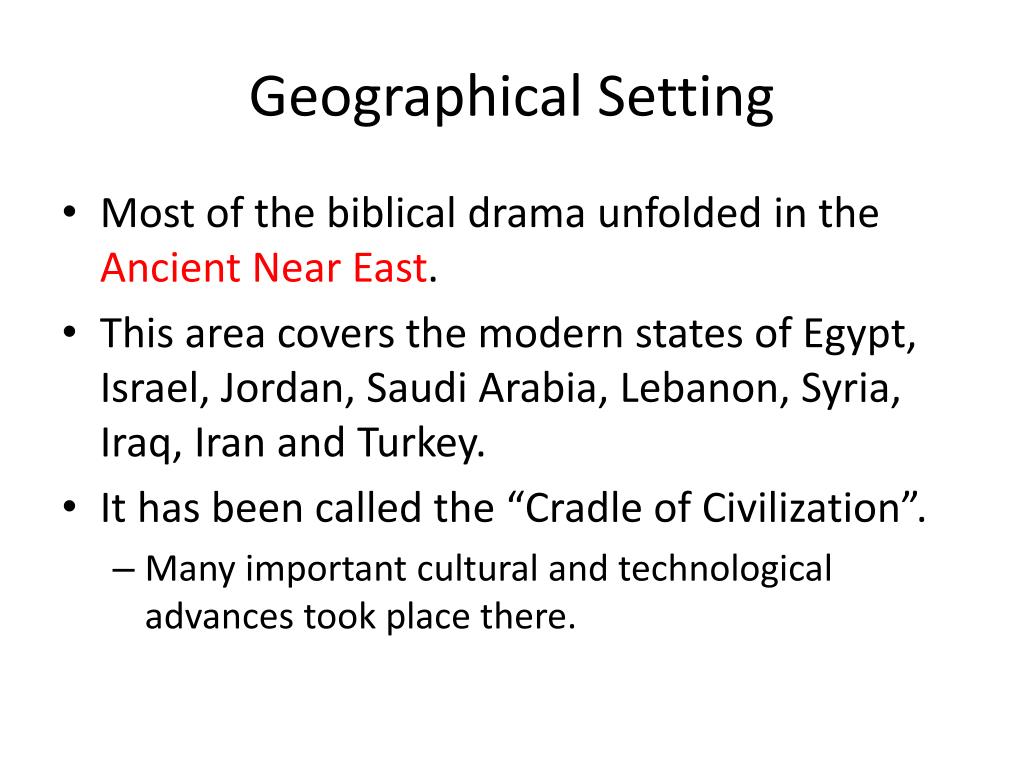 Geographical Setting

• Most of the biblical drama unfolded in the Ancient Near East.
• This area covers the modern states of Egypt, Israel, Jordan, Saudi Arabia, Lebanon, Syria, Iraq, Iran and Turkey.
• It has been called the “Cradle of Civilization”.
– Many important cultural and technological advances took place there.